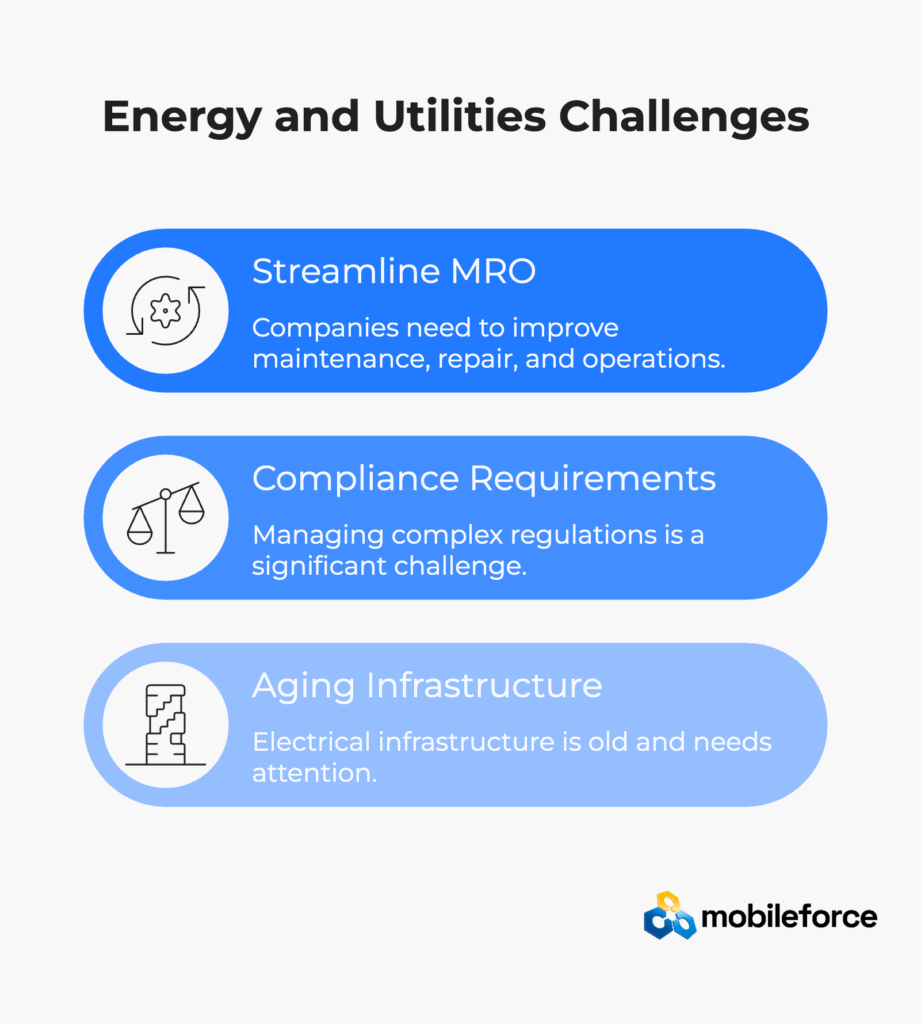 Energy and Utilities Challenges

Streamline MRO

Companies need to improve maintenance, repair, and operations.

Compliance Requirements

Managing complex regulations is a significant challenge.

Aging Infrastructure

Electrical infrastructure is old and needs attention.

mobileforce